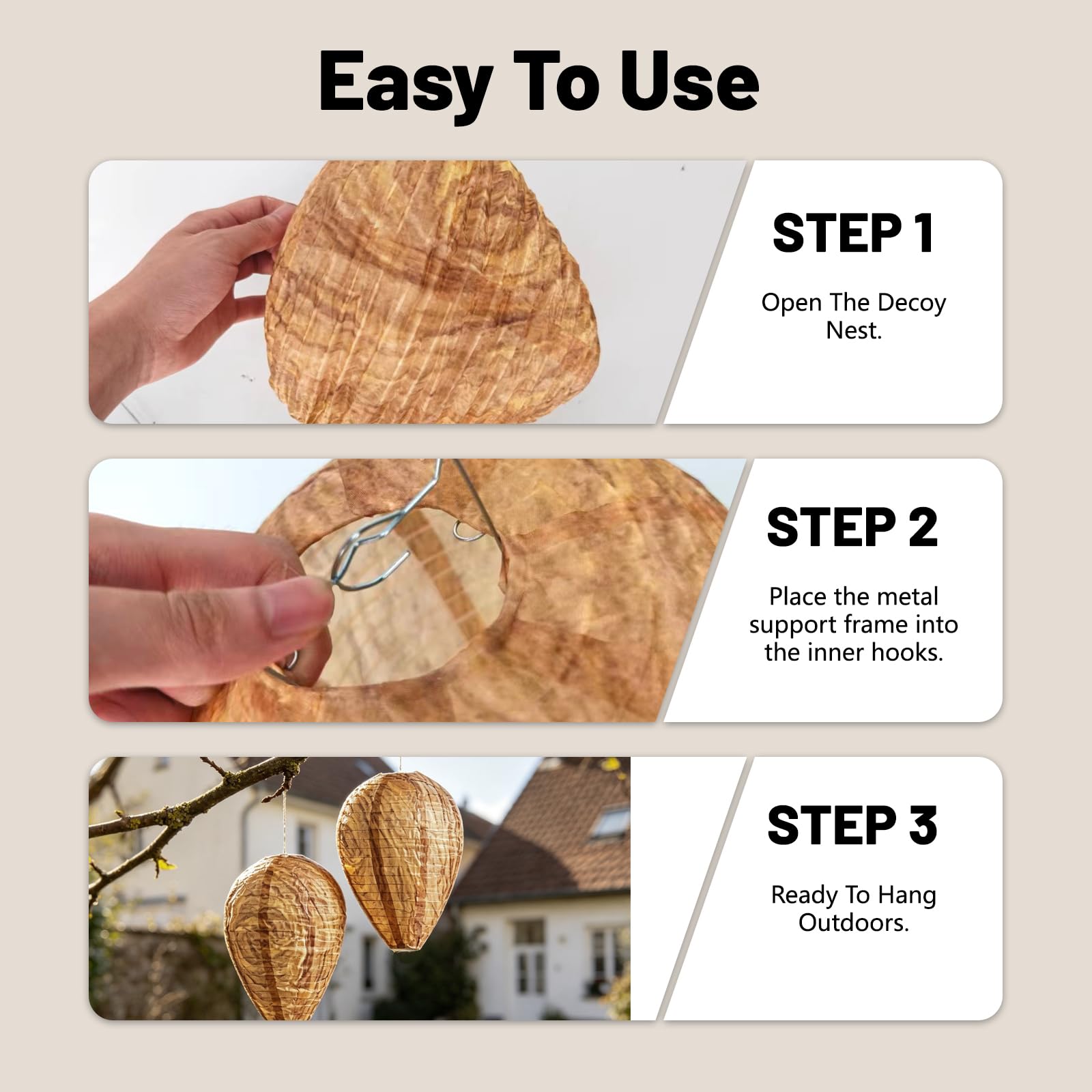 Easy To Use

STEP 1

Open The Decoy Nest.

STEP 2

Place the metal support frame into the inner hooks.

STEP 3

Ready To Hang Outdoors.